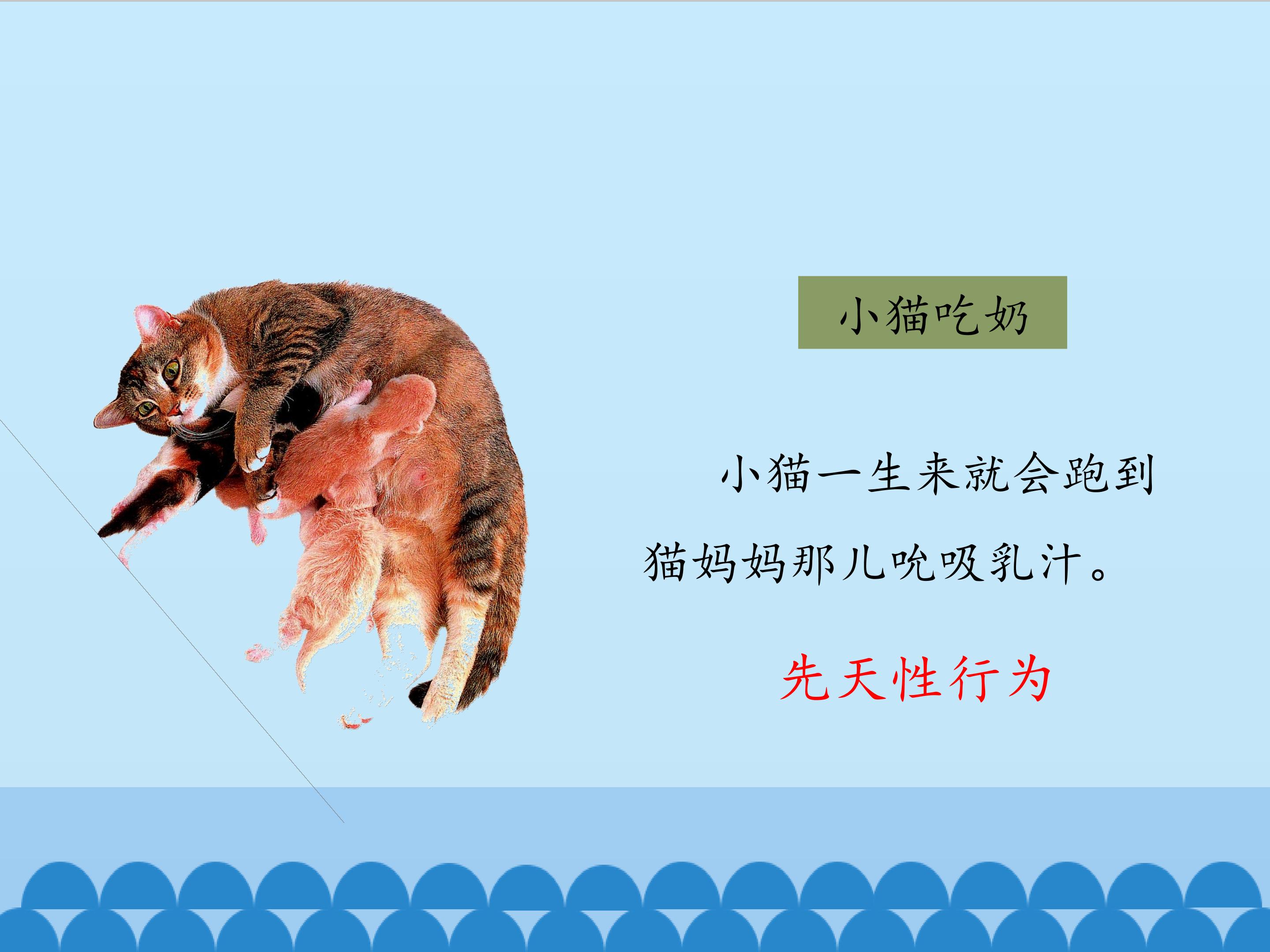 小猫吃奶

小猫一生来就会跑到猫妈妈那儿吮吸乳汁。

先天性行为